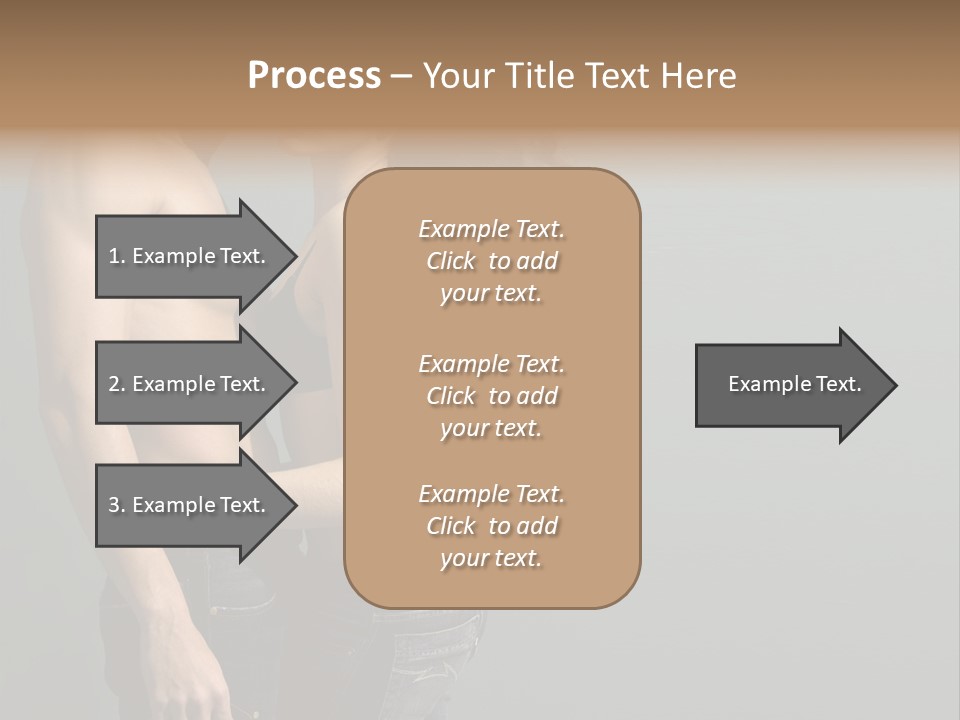 Process – Your Title Text Here

1. Example Text.

2. Example Text.

3. Example Text.

Example Text. Click to add your text.

Example Text. Click to add your text.

Example Text. Click to add your text.

Example Text.